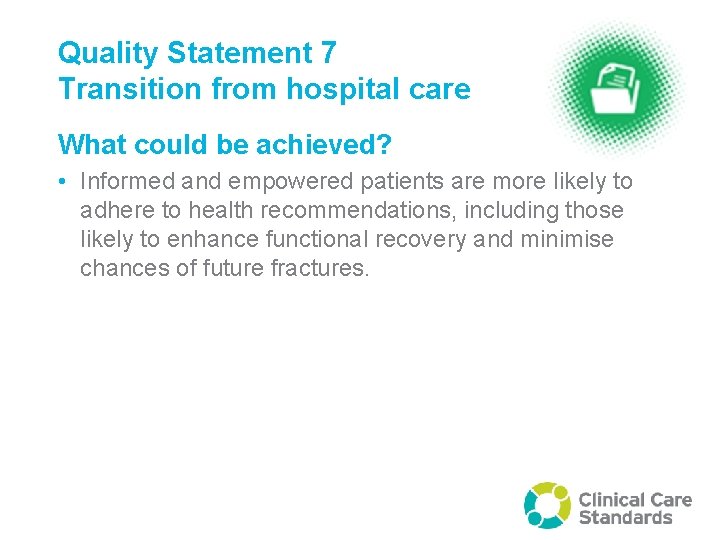 Quality Statement 7
Transition from hospital care

What could be achieved?

• Informed and empowered patients are more likely to adhere to health recommendations, including those likely to enhance functional recovery and minimise chances of future fractures.

Clinical Care Standards